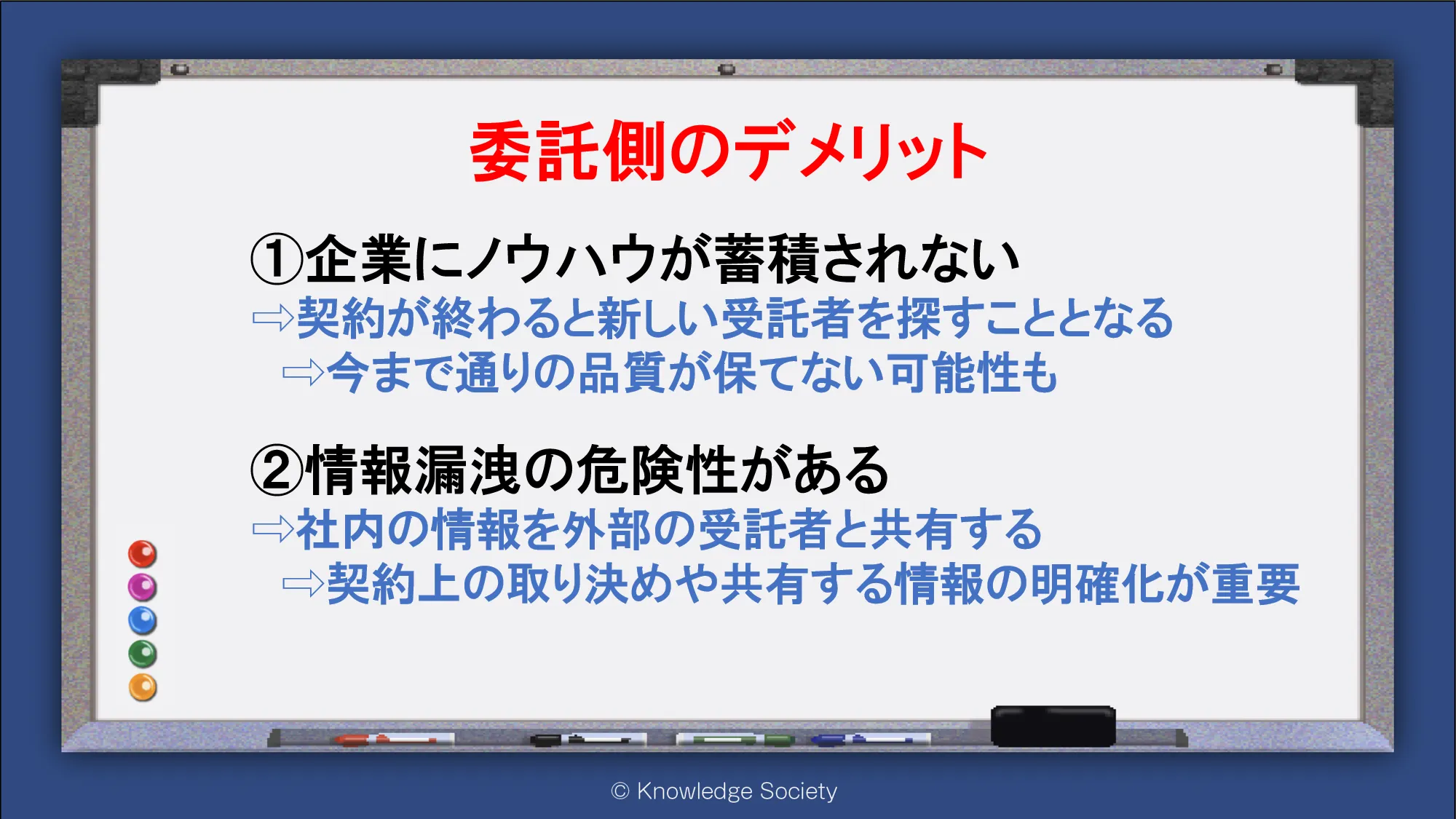 委託側のデメリット

①企業にノウハウが蓄積されない
⇨契約が終わると新しい受託者を探すこととなる
⇨今まで通りの品質が保てない可能性も

②情報漏洩の危険性がある
⇨社内の情報を外部の受託者と共有する
⇨契約上の取り決めや共有する情報の明確化が重要

© Knowledge Society